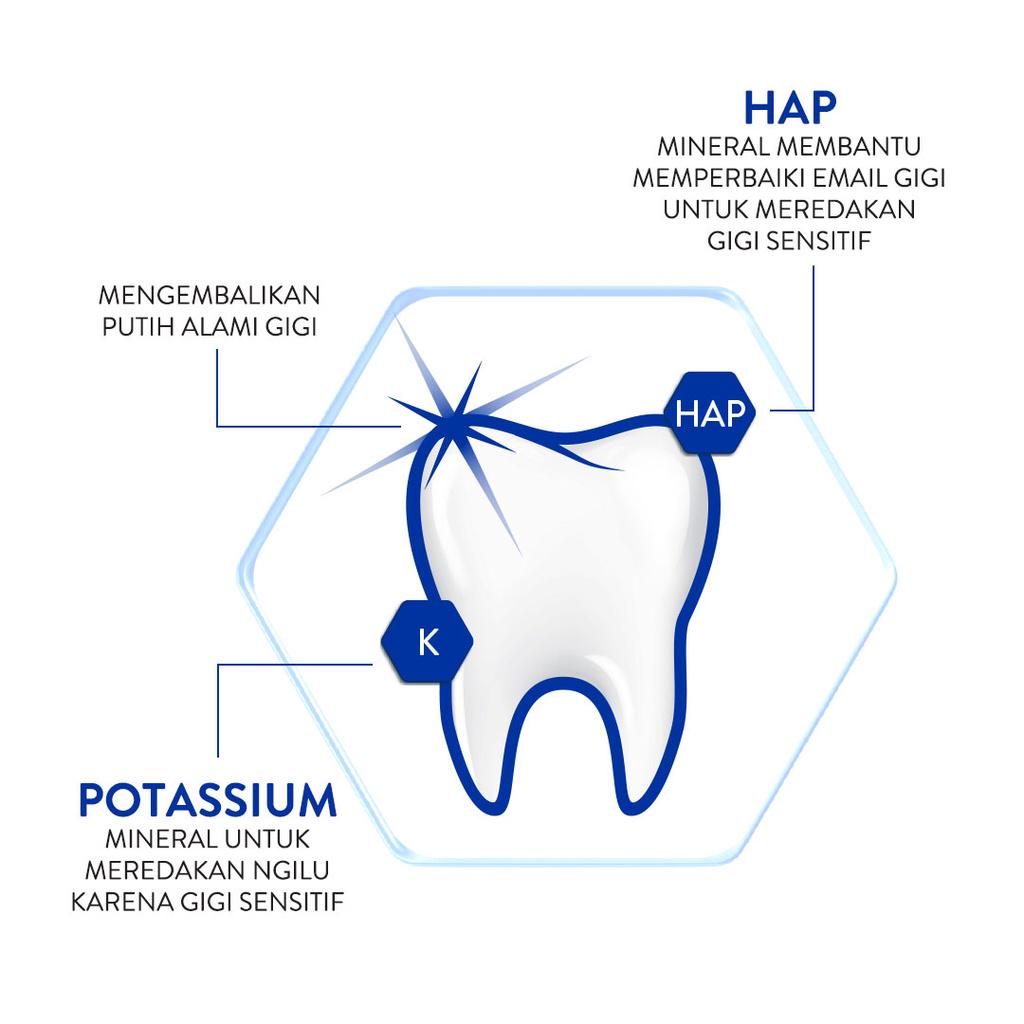 HAP
MINERAL MEMBANTU MEMPERBAIKI EMAIL GIGI UNTUK MEREDAKAN GIGI SENSITIF

MENGEMBALIKAN PUTIH ALAMI GIGI

HAP

K

POTASSIUM
MINERAL UNTUK MEREDAKAN NGILU KARENA GIGI SENSITIF